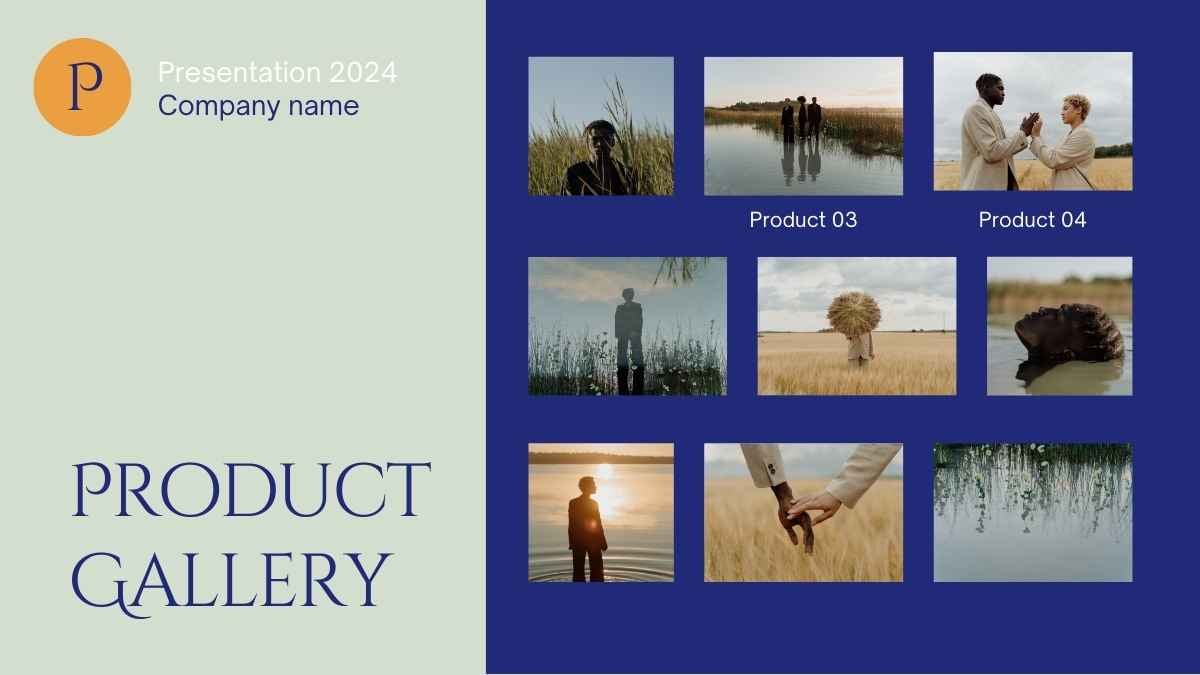 P

Presentation 2024
Company name

PRODUCT GALLERY

Product 03

Product 04